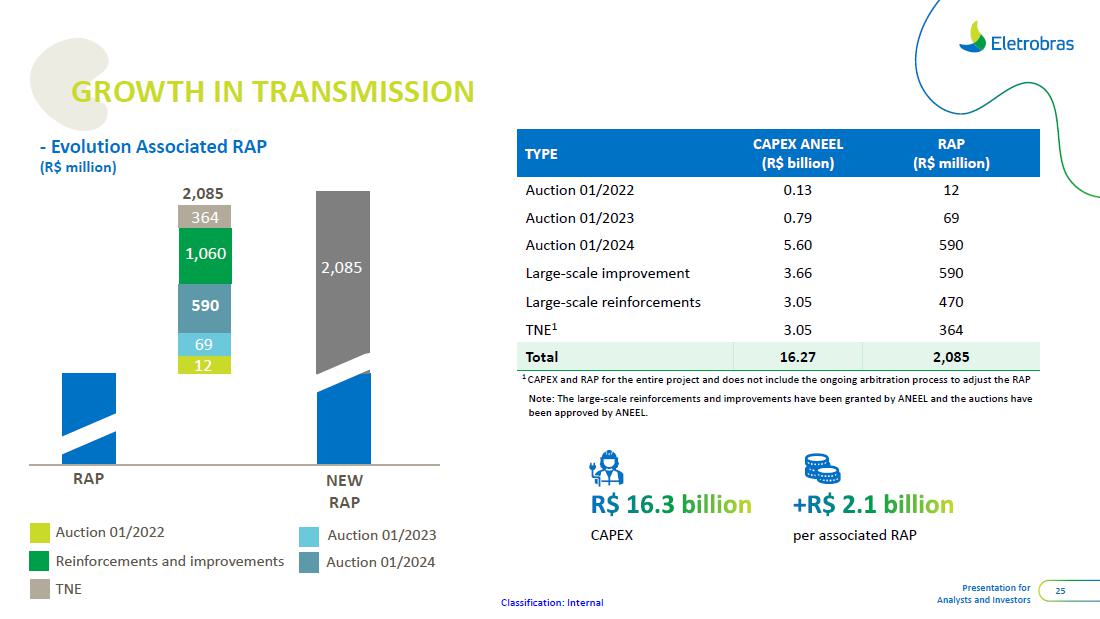 Eletrobras

GROWTH IN TRANSMISSION

- Evolution Associated RAP
(R$ million)

2,085
364
1,060
590
69
12

2,085

RAP

NEW RAP

Auction 01/2022
Reinforcements and improvements
TNE
Auction 01/2023
Auction 01/2024

| TYPE | CAPEX ANEEL (R$ billion) | RAP (R$ million) |
|---|---|---|
| Auction 01/2022 | 0.13 | 12 |
| Auction 01/2023 | 0.79 | 69 |
| Auction 01/2024 | 5.60 | 590 |
| Large-scale improvement | 3.66 | 590 |
| Large-scale reinforcements | 3.05 | 470 |
| TNE$^1$ | 3.05 | 364 |
| Total | 16.27 | 2,085 |

$^1$ CAPEX and RAP for the entire project and does not include the ongoing arbitration process to adjust the RAP

Note: The large-scale reinforcements and improvements have been granted by ANEEL and the auctions have been approved by ANEEL.

R$ 16.3 billion
CAPEX

+R$ 2.1 billion
per associated RAP

Classification: Internal

Presentation for Analysts and Investors

25